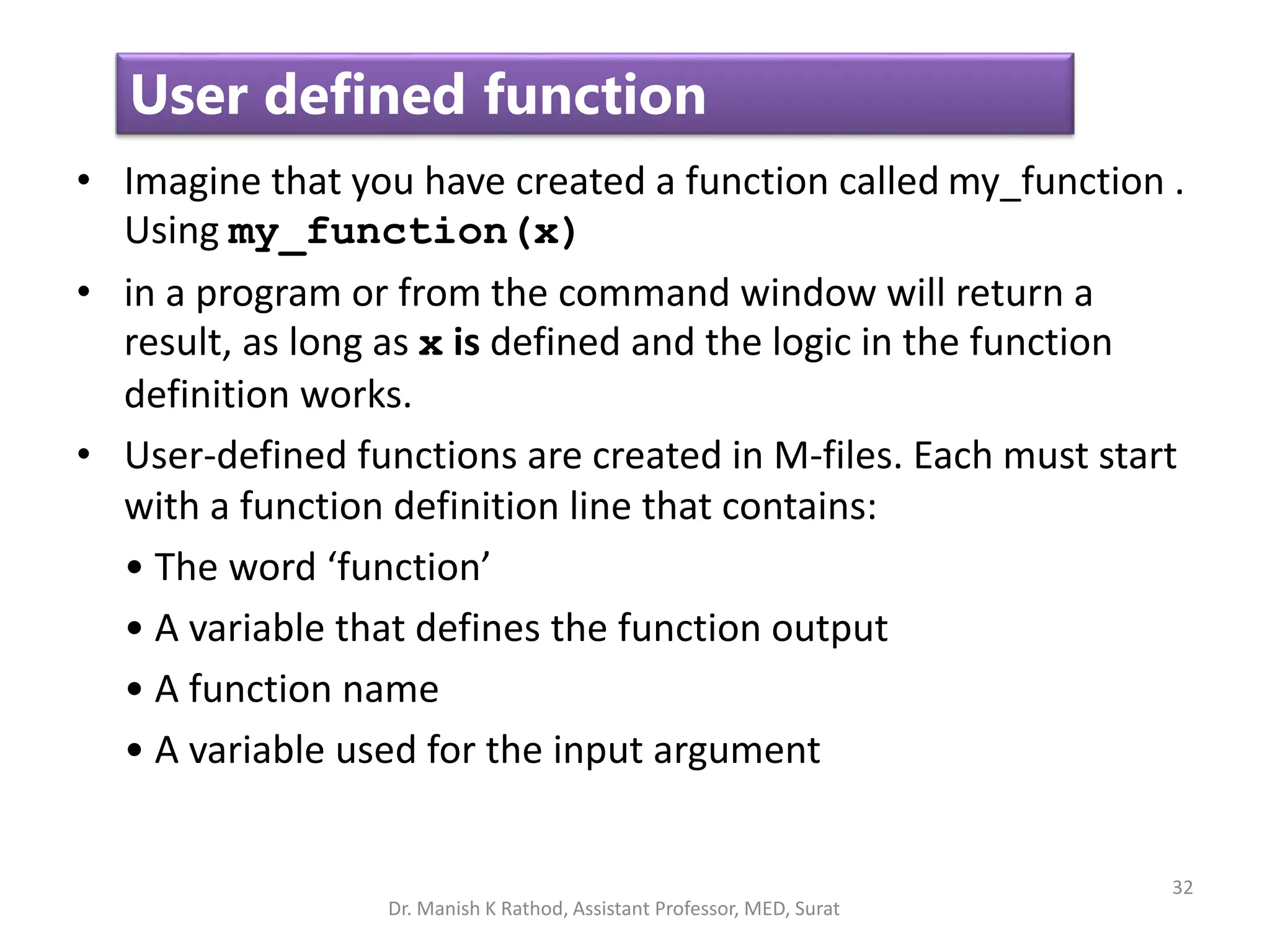 User defined function

• Imagine that you have created a function called my_function . Using my_function(x)

• in a program or from the command window will return a result, as long as x is defined and the logic in the function definition works.

• User-defined functions are created in M-files. Each must start with a function definition line that contains:

• The word ‘function’

• A variable that defines the function output

• A function name

• A variable used for the input argument

32

Dr. Manish K Rathod, Assistant Professor, MED, Surat